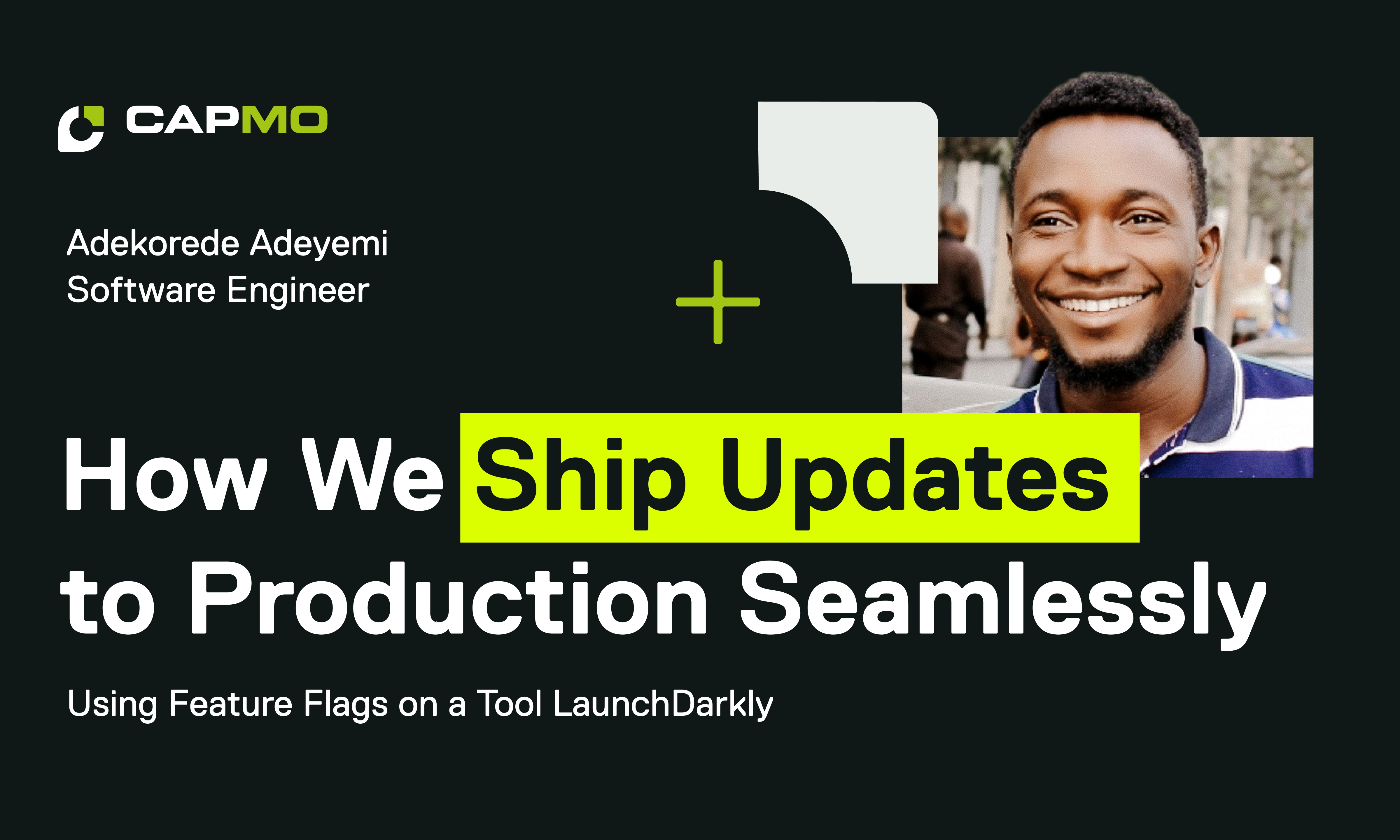 CAPMO

Adekorede Adeyemi
Software Engineer

How We Ship Updates to Production Seamlessly

Using Feature Flags on a Tool LaunchDarkly